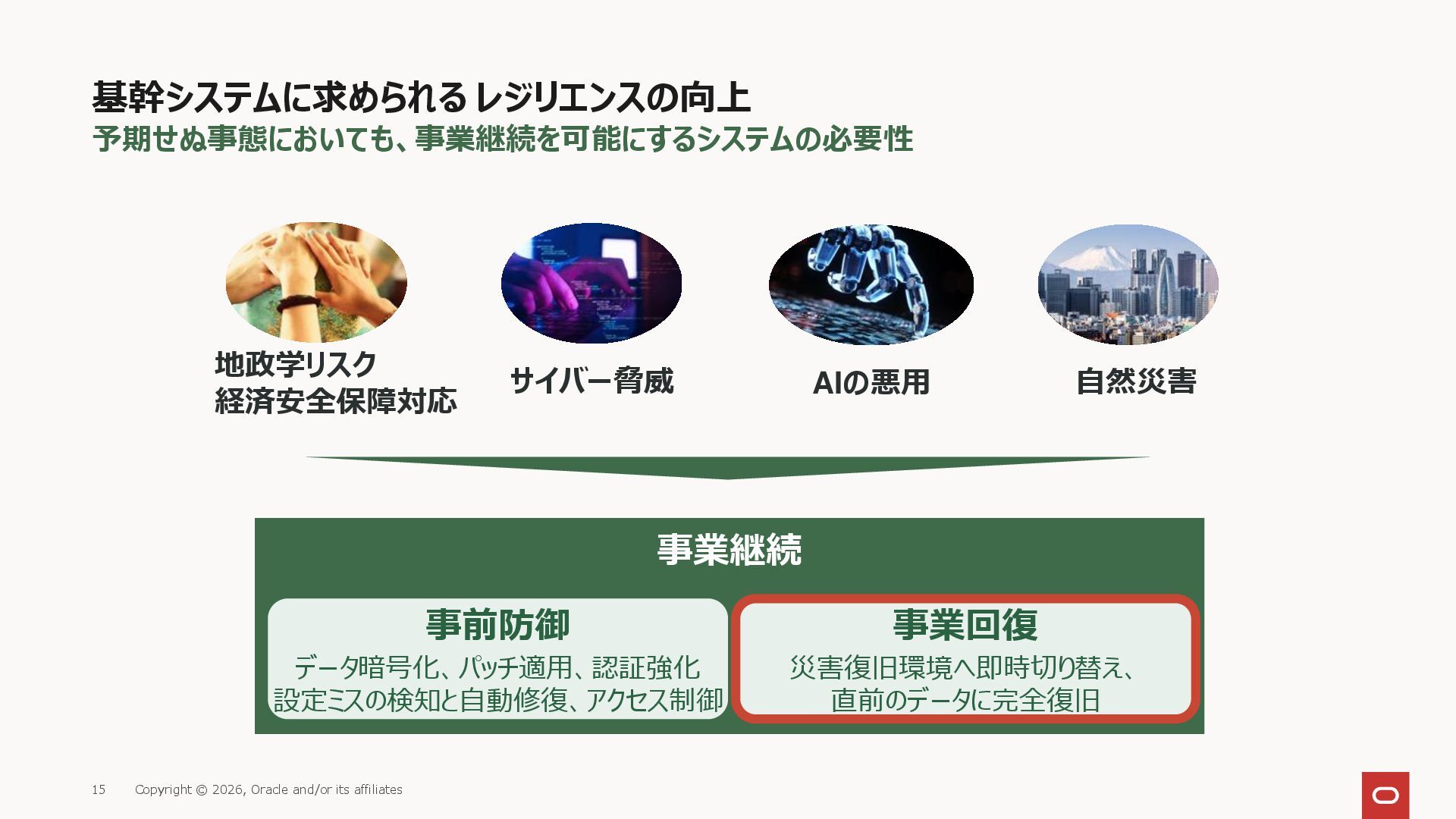 基幹システムに求められる レジリエンスの向上
予期せぬ事態においても、事業継続を可能にするシステムの必要性

地政学リスク
経済安全保障対応

サイバー脅威

AIの悪用

自然災害

事業継続

事前防御
データ暗号化、パッチ適用、認証強化
設定ミスの検知と自動修復、アクセス制御

事業回復
災害復旧環境へ即時切り替え、
直前のデータに完全復旧

15 Copyright © 2026, Oracle and/or its affiliates